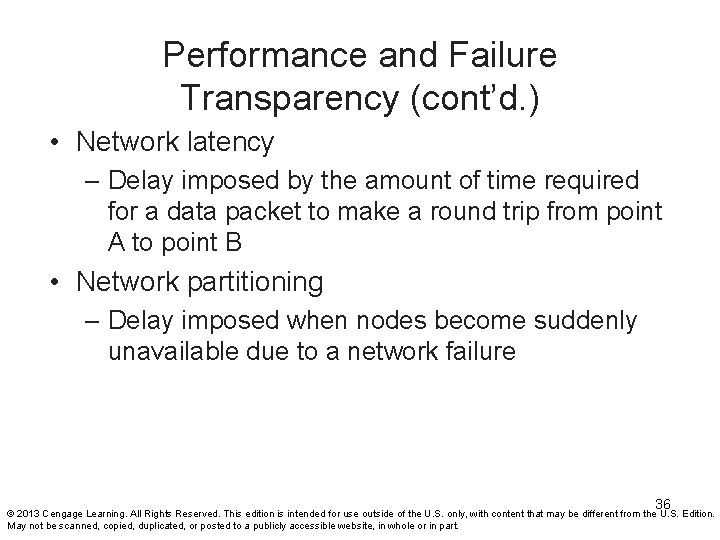 Performance and Failure Transparency (cont'd.)

• Network latency
 – Delay imposed by the amount of time required for a data packet to make a round trip from point A to point B
• Network partitioning
 – Delay imposed when nodes become suddenly unavailable due to a network failure

36

© 2013 Cengage Learning. All Rights Reserved. This edition is intended for use outside of the U.S. only, with content that may be different from the U.S. Edition. May not be scanned, copied, duplicated, or posted to a publicly accessible website, in whole or in part.